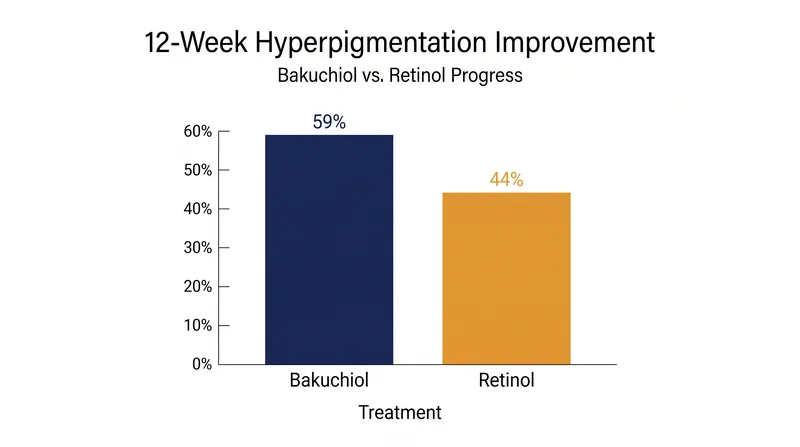 12-Week Hyperpigmentation Improvement

Bakuchiol vs. Retinol Progress

60%
50%
40%
30%
20%
10%
0%

59%

44%

Bakuchiol

Retinol

Treatment